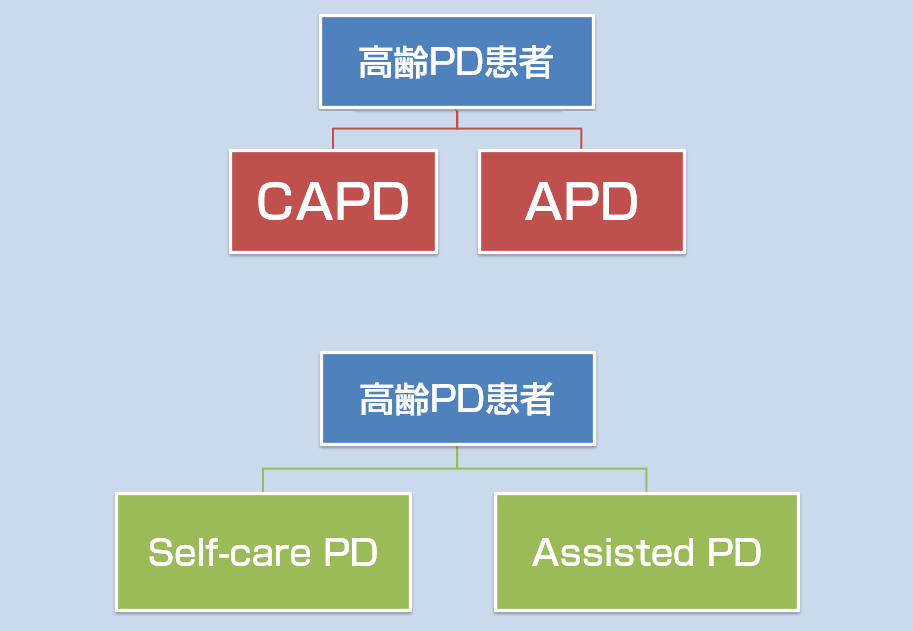 高齢PD患者

CAPD

APD

高齢PD患者

Self-care PD

Assisted PD